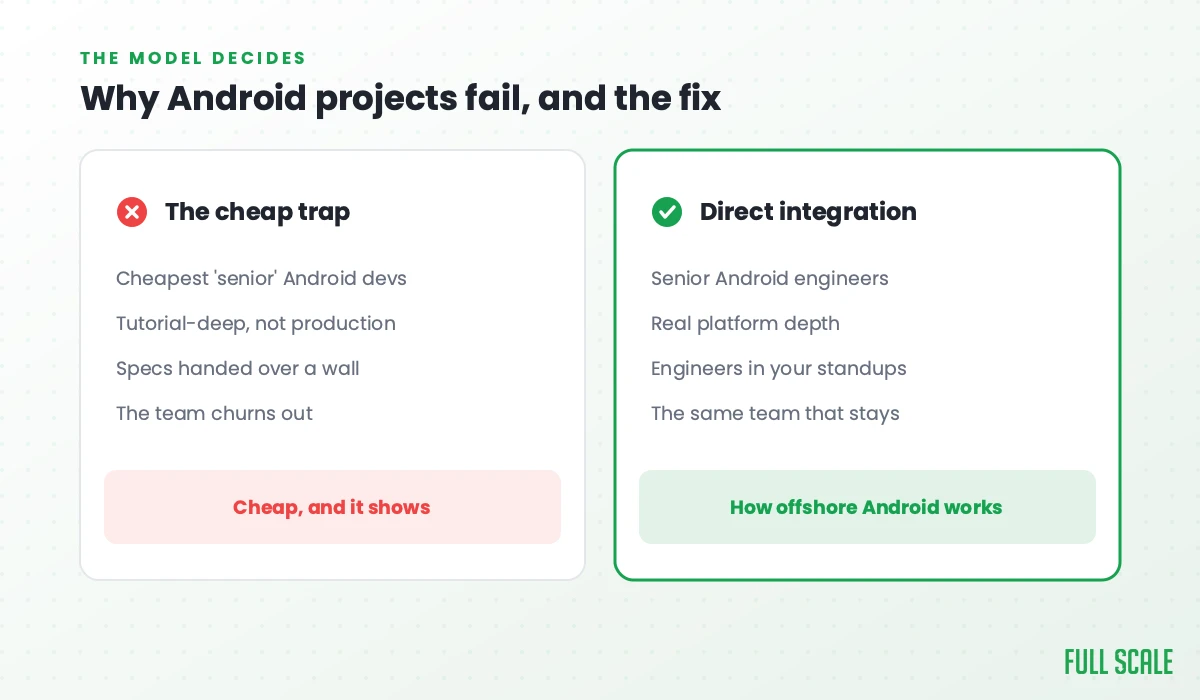 THE MODEL DECIDES

Why Android projects fail, and the fix

The cheap trap

Cheapest 'senior' Android devs

Tutorial-deep, not production

Specs handed over a wall

The team churns out

Cheap, and it shows

Direct integration

Senior Android engineers

Real platform depth

Engineers in your standups

The same team that stays

How offshore Android works

FULL SCALE